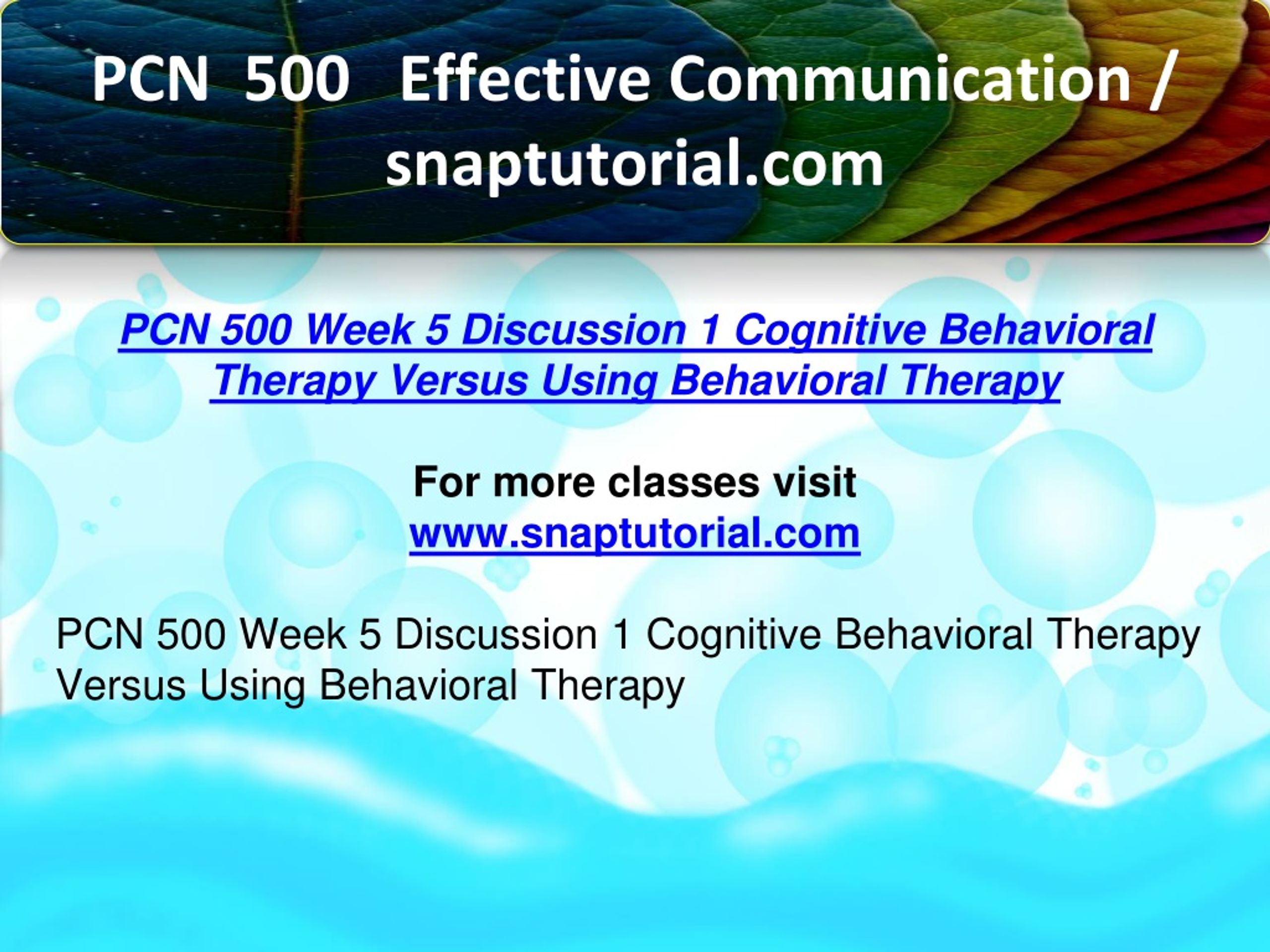 PCN 500 Effective Communication / snaptutorial.com

PCN 500 Week 5 Discussion 1 Cognitive Behavioral Therapy Versus Using Behavioral Therapy

For more classes visit
www.snaptutorial.com

PCN 500 Week 5 Discussion 1 Cognitive Behavioral Therapy Versus Using Behavioral Therapy